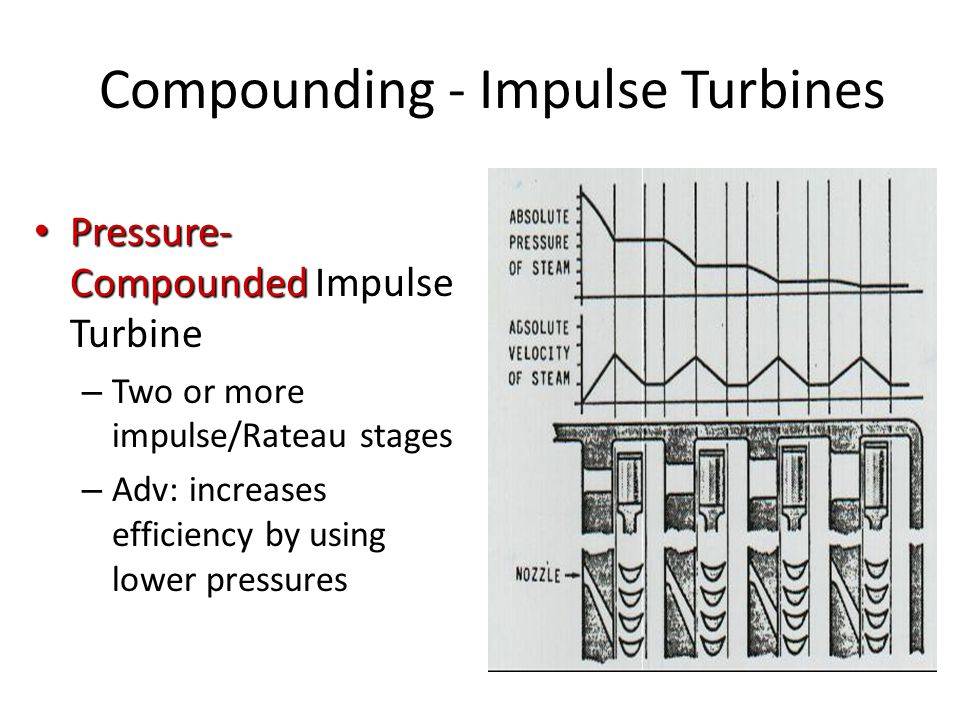 Compounding - Impulse Turbines

• Pressure-Compounded Impulse Turbine
– Two or more impulse/Rateau stages
– Adv: increases efficiency by using lower pressures

ABSOLUTE PRESSURE OF STEAM

ABSOLUTE VELOCITY OF STEAM

NOZZLE